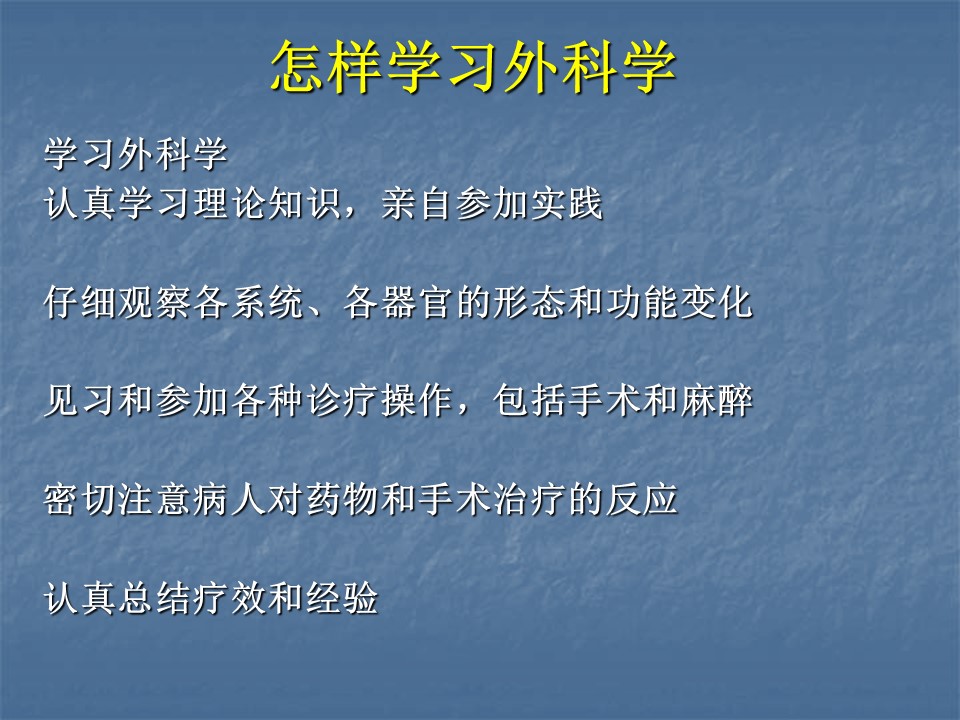 怎样学习外科学

学习外科学
认真学习理论知识，亲自参加实践

仔细观察各系统、各器官的形态和功能变化

见习和参加各种诊疗操作，包括手术和麻醉

密切注意病人对药物和手术治疗的反应

认真总结疗效和经验